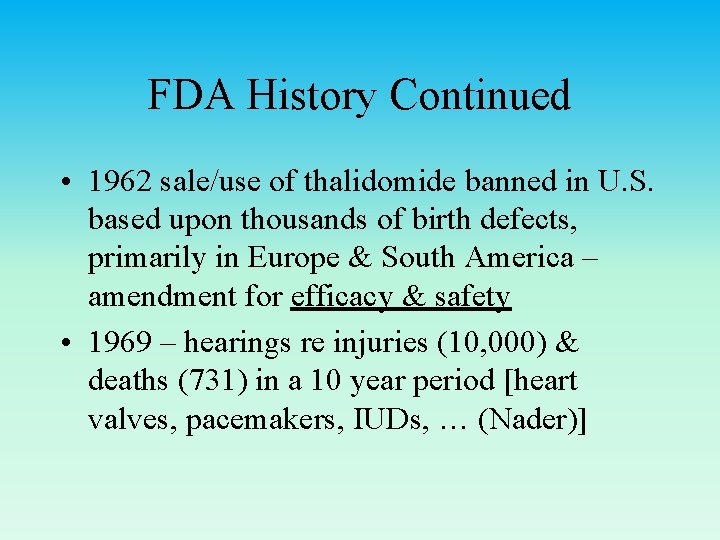 FDA History Continued

• 1962 sale/use of thalidomide banned in U.S. based upon thousands of birth defects, primarily in Europe & South America – amendment for efficacy & safety

• 1969 – hearings re injuries (10,000) & deaths (731) in a 10 year period [heart valves, pacemakers, IUDs, … (Nader)]